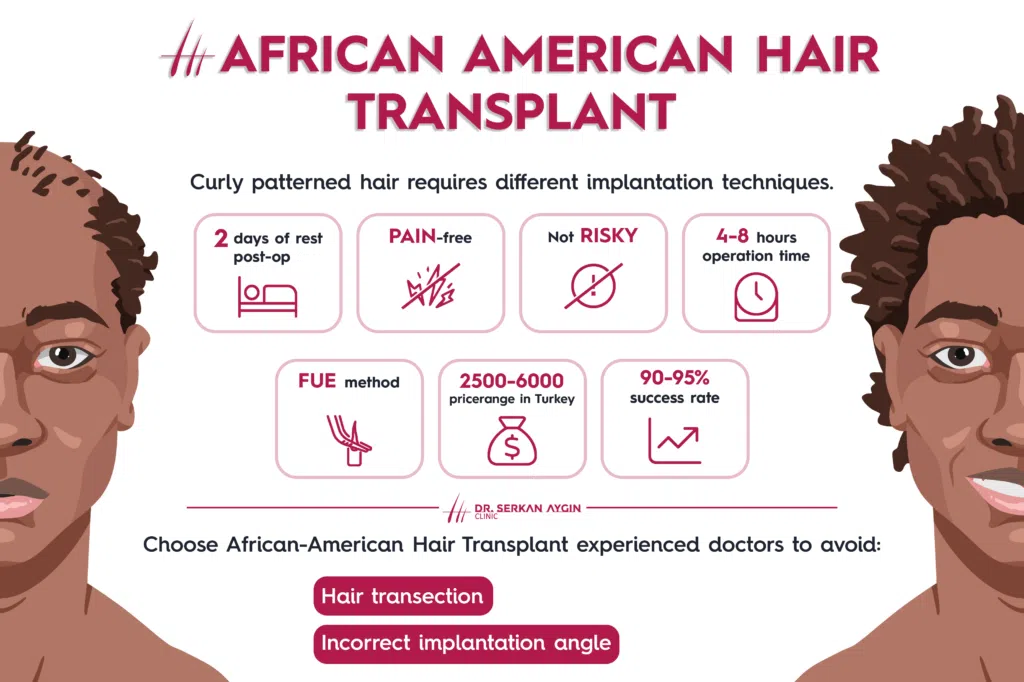 AFRICAN AMERICAN HAIR TRANSPLANT

Curly patterned hair requires different implantation techniques.

2 days of rest post-op

PAIN-free

Not RISKY

4-8 hours operation time

FUE method

2500-6000 pricerange in Turkey

90-95% success rate

DR. SERKAN AYGIN CLINIC

Choose African-American Hair Transplant experienced doctors to avoid:

Hair transection

Incorrect implantation angle